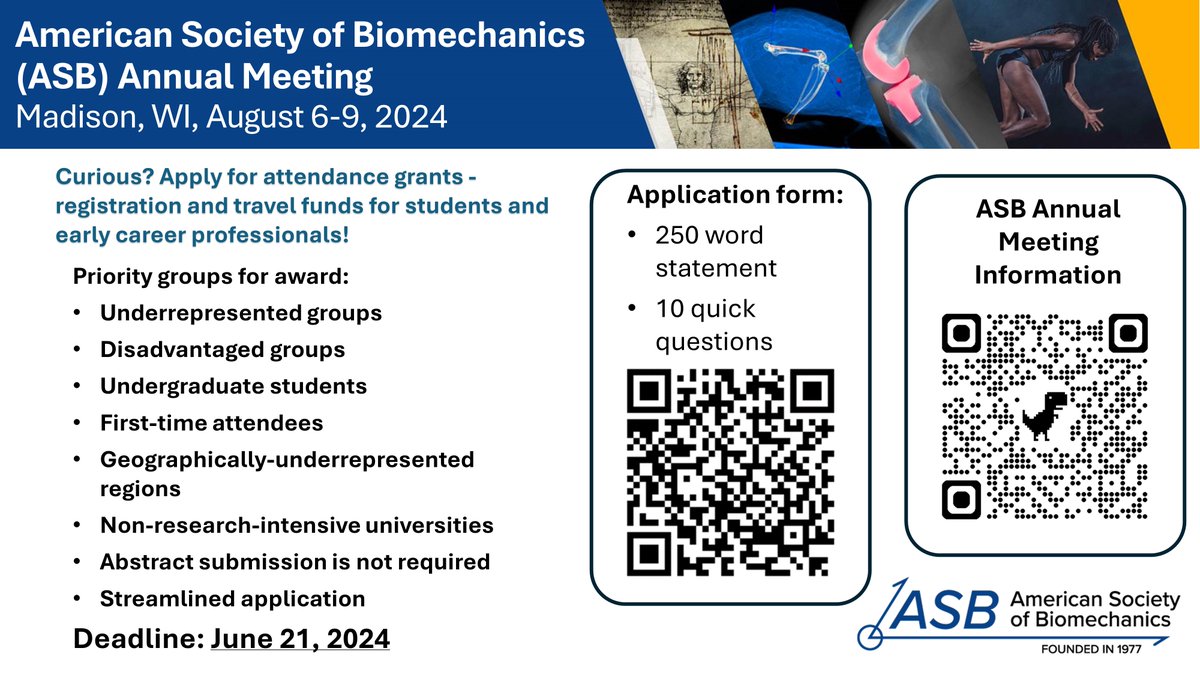 American Society of Biomechanics (ASB) Annual Meeting
Madison, WI, August 6-9, 2024

Curious? Apply for attendance grants - registration and travel funds for students and early career professionals!

Priority groups for award:
• Underrepresented groups
• Disadvantaged groups
• Undergraduate students
• First-time attendees
• Geographically-underrepresented regions
• Non-research-intensive universities
• Abstract submission is not required
• Streamlined application

Deadline: June 21, 2024

Application form:
• 250 word statement
• 10 quick questions

ASB Annual Meeting Information

ASB American Society of Biomechanics
FOUNDED IN 1977